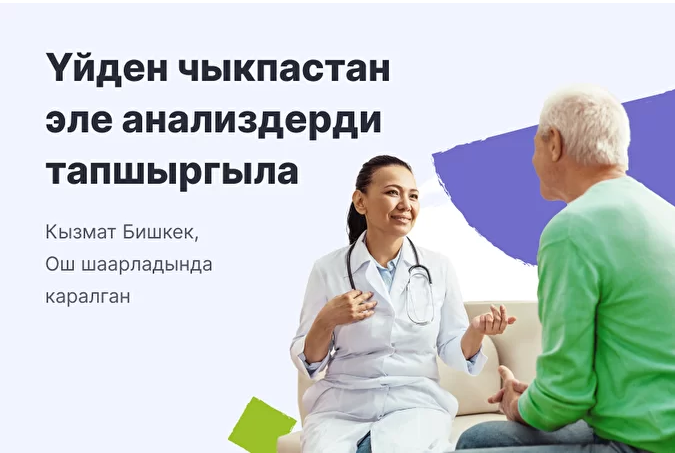 Үйден чыкпастан эле анализдерди тапшыргыла

Кызмат Бишкек, Ош шаарладында каралган